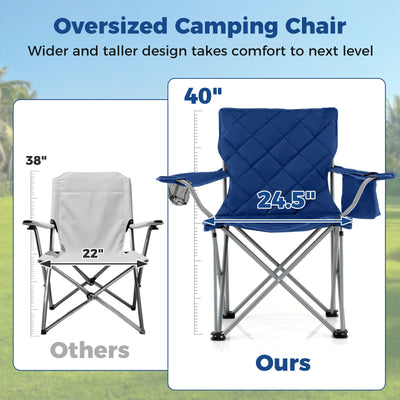 Oversized Camping Chair

Wider and taller design takes comfort to next level

38"

22"

Others

40"

24.5"

Ours